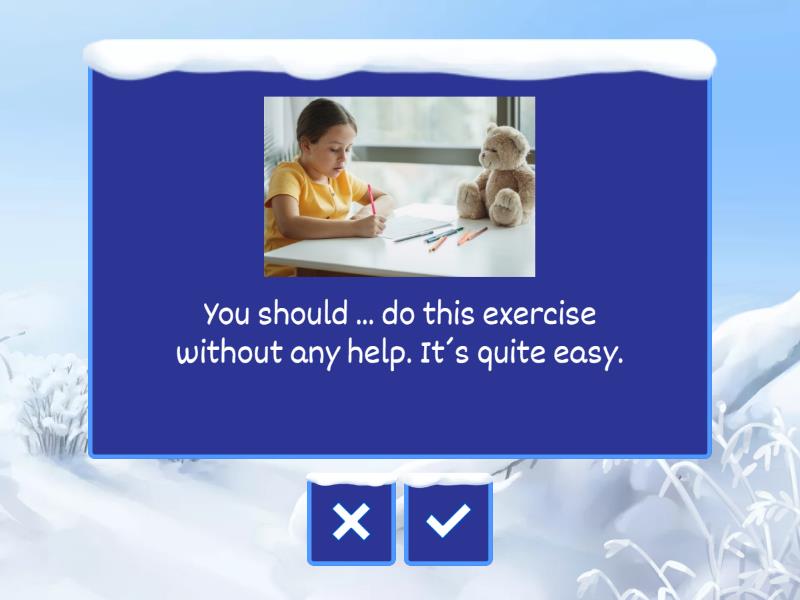 You should ... do this exercise without any help. It´s quite easy.